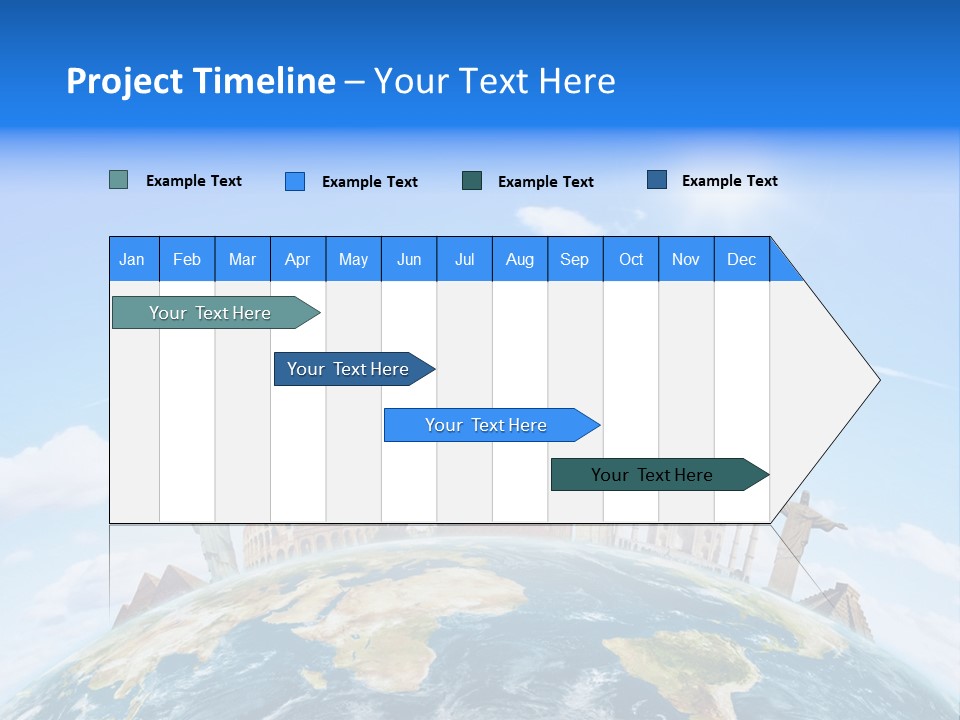 Project Timeline – Your Text Here

Example Text Example Text Example Text Example Text

| Jan | Feb | Mar | Apr | May | Jun | Jul | Aug | Sep | Oct | Nov | Dec |
|---|---|---|---|---|---|---|---|---|---|---|---|

Your Text Here

Your Text Here

Your Text Here

Your Text Here